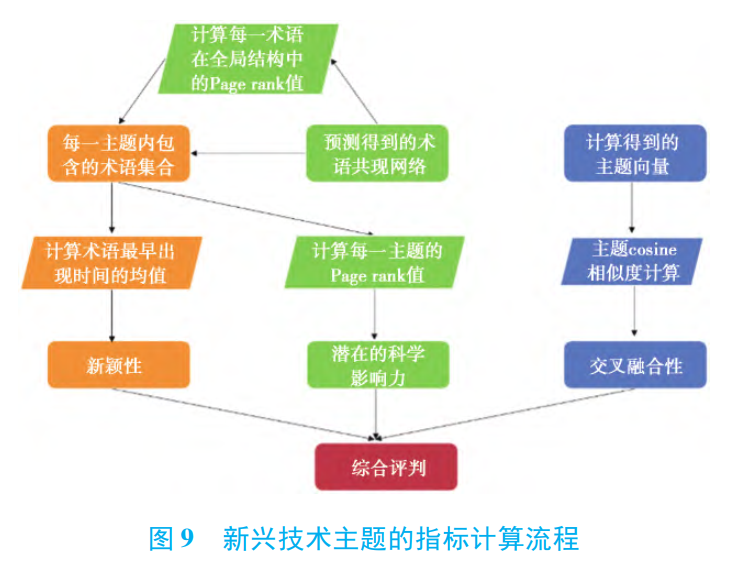 计算每一术语在全局结构中的Page rank值

每一主题内包含的术语集合

预测得到的术语共现网络

计算得到的主题向量

计算术语最早出现时间的均值

计算每一主题的Page rank值

主题cosine相似度计算

新颖性

潜在的科学影响力

交叉融合性

综合评判

图 9　新兴技术主题的指标计算流程